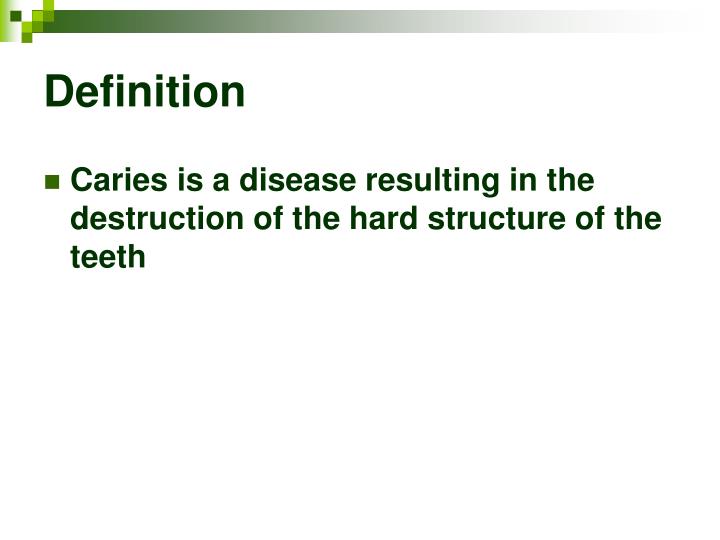 Definition

Caries is a disease resulting in the destruction of the hard structure of the teeth